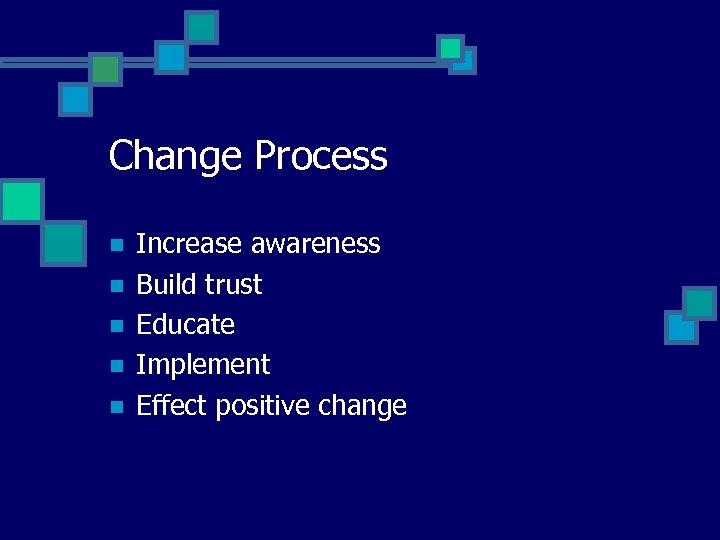 Change Process

- Increase awareness
- Build trust
- Educate
- Implement
- Effect positive change